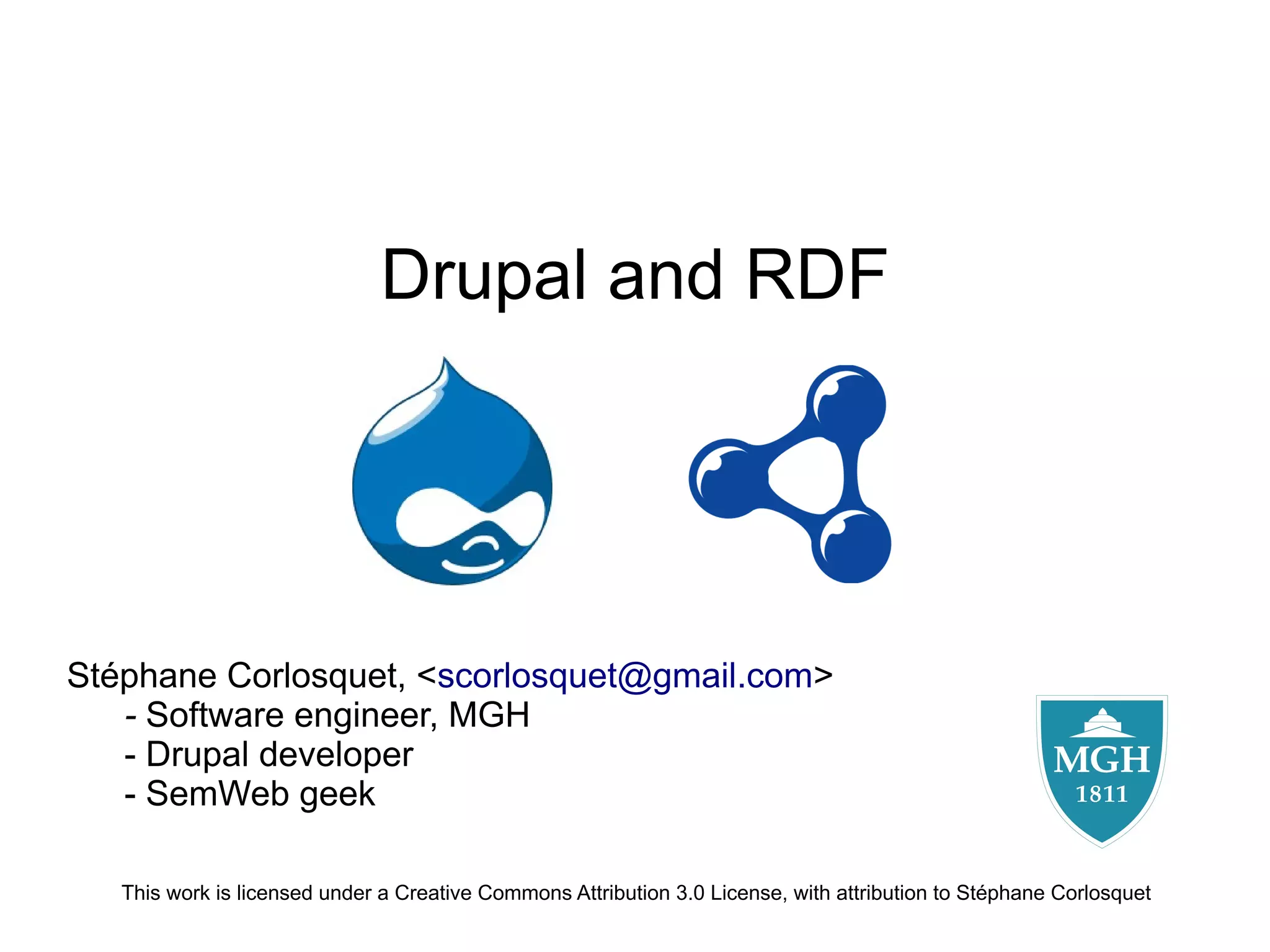 Drupal and RDF

Stéphane Corlosquet, <scorlosquet@gmail.com>
- Software engineer, MGH
- Drupal developer
- SemWeb geek

MGH
1811

This work is licensed under a Creative Commons Attribution 3.0 License, with attribution to Stéphane Corlosquet